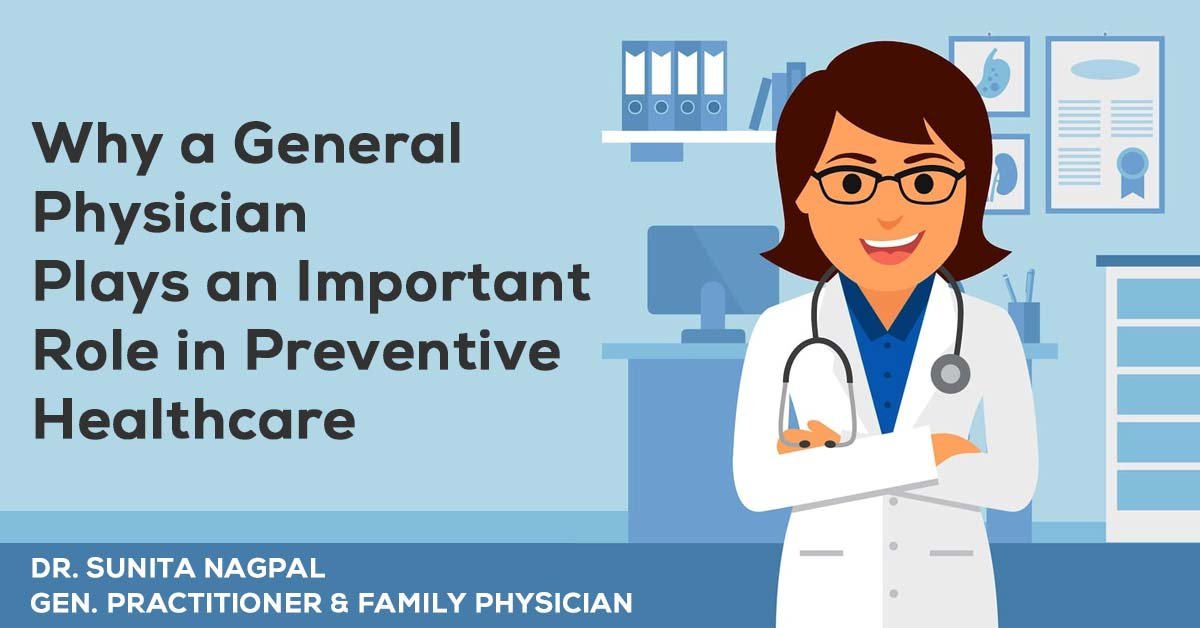 Why a General Physician Plays an Important Role in Preventive Healthcare

DR. SUNITA NAGPAL
GEN. PRACTITIONER & FAMILY PHYSICIAN